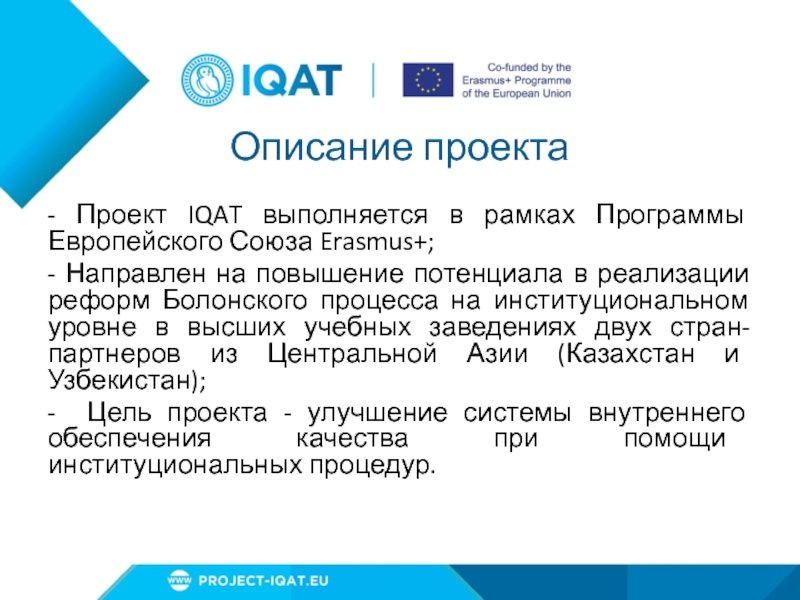 IQAT

Co-funded by the Erasmus+ Programme of the European Union

Описание проекта

- Проект IQAT выполняется в рамках Программы Европейского Союза Erasmus+;

- Направлен на повышение потенциала в реализации реформ Болонского процесса на институциональном уровне в высших учебных заведениях двух стран-партнеров из Центральной Азии (Казахстан и Узбекистан);

- Цель проекта - улучшение системы внутреннего обеспечения качества при помощи институциональных процедур.

www PROJECT-IQAT.EU